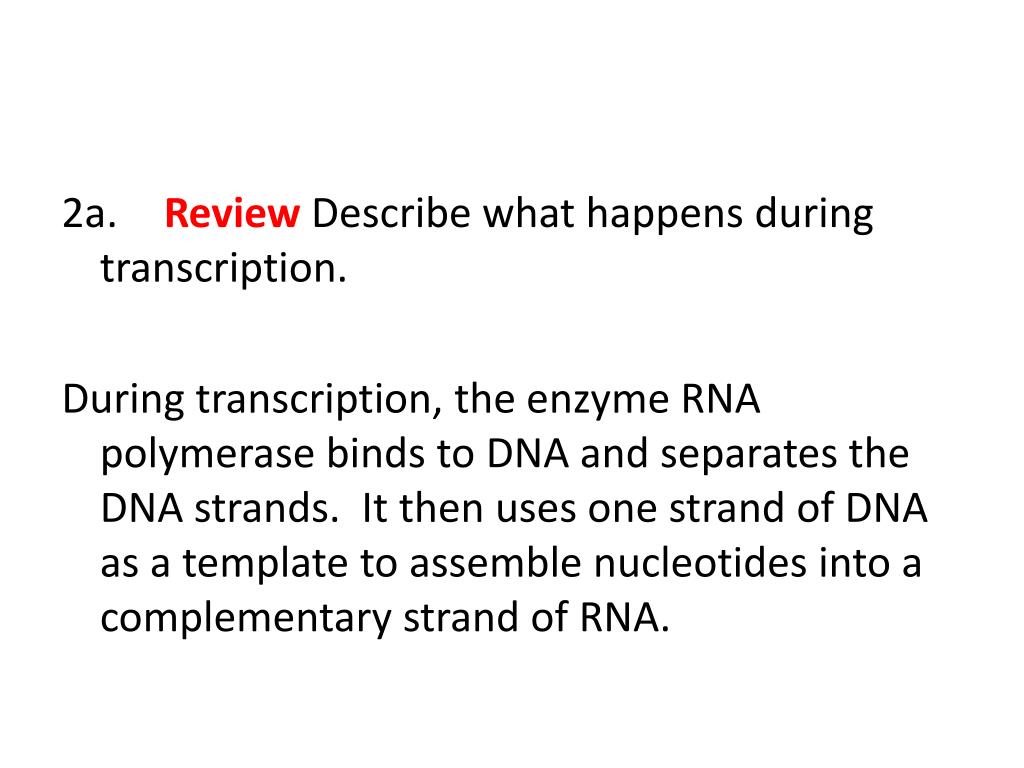 2a. Review Describe what happens during transcription.

During transcription, the enzyme RNA polymerase binds to DNA and separates the DNA strands. It then uses one strand of DNA as a template to assemble nucleotides into a complementary strand of RNA.